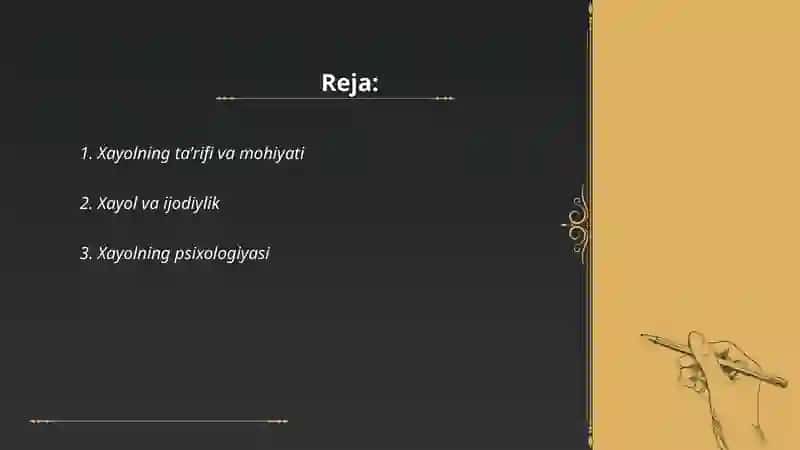 Reja:

1. Xayolning ta'rifi va mohiyati

2. Xayol va ijodiylik

3. Xayolning psixologiyasi